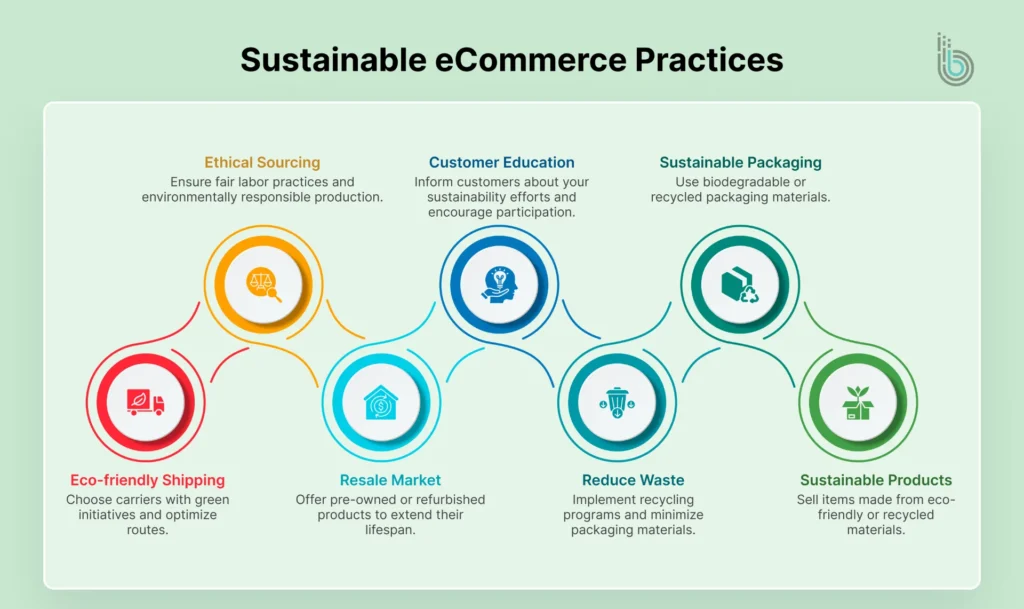 Sustainable eCommerce Practices

Ethical Sourcing
Ensure fair labor practices and environmentally responsible production.

Customer Education
Inform customers about your sustainability efforts and encourage participation.

Sustainable Packaging
Use biodegradable or recycled packaging materials.

Eco-friendly Shipping
Choose carriers with green initiatives and optimize routes.

Resale Market
Offer pre-owned or refurbished products to extend their lifespan.

Reduce Waste
Implement recycling programs and minimize packaging materials.

Sustainable Products
Sell items made from eco-friendly or recycled materials.